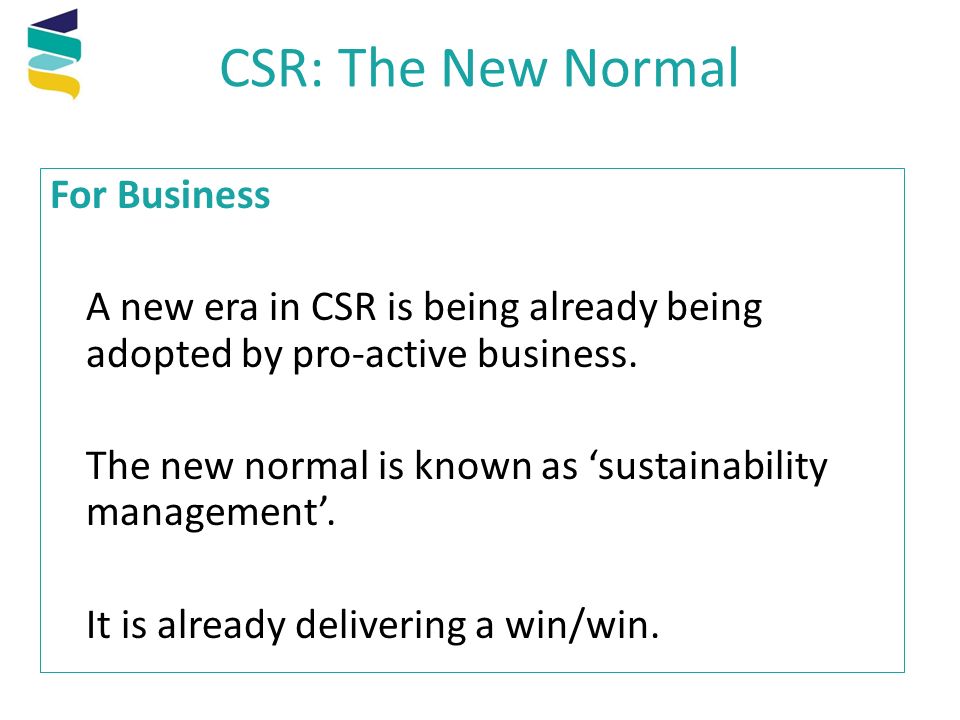 CSR: The New Normal

For Business

A new era in CSR is being already being adopted by pro-active business.

The new normal is known as ‘sustainability management’.

It is already delivering a win/win.